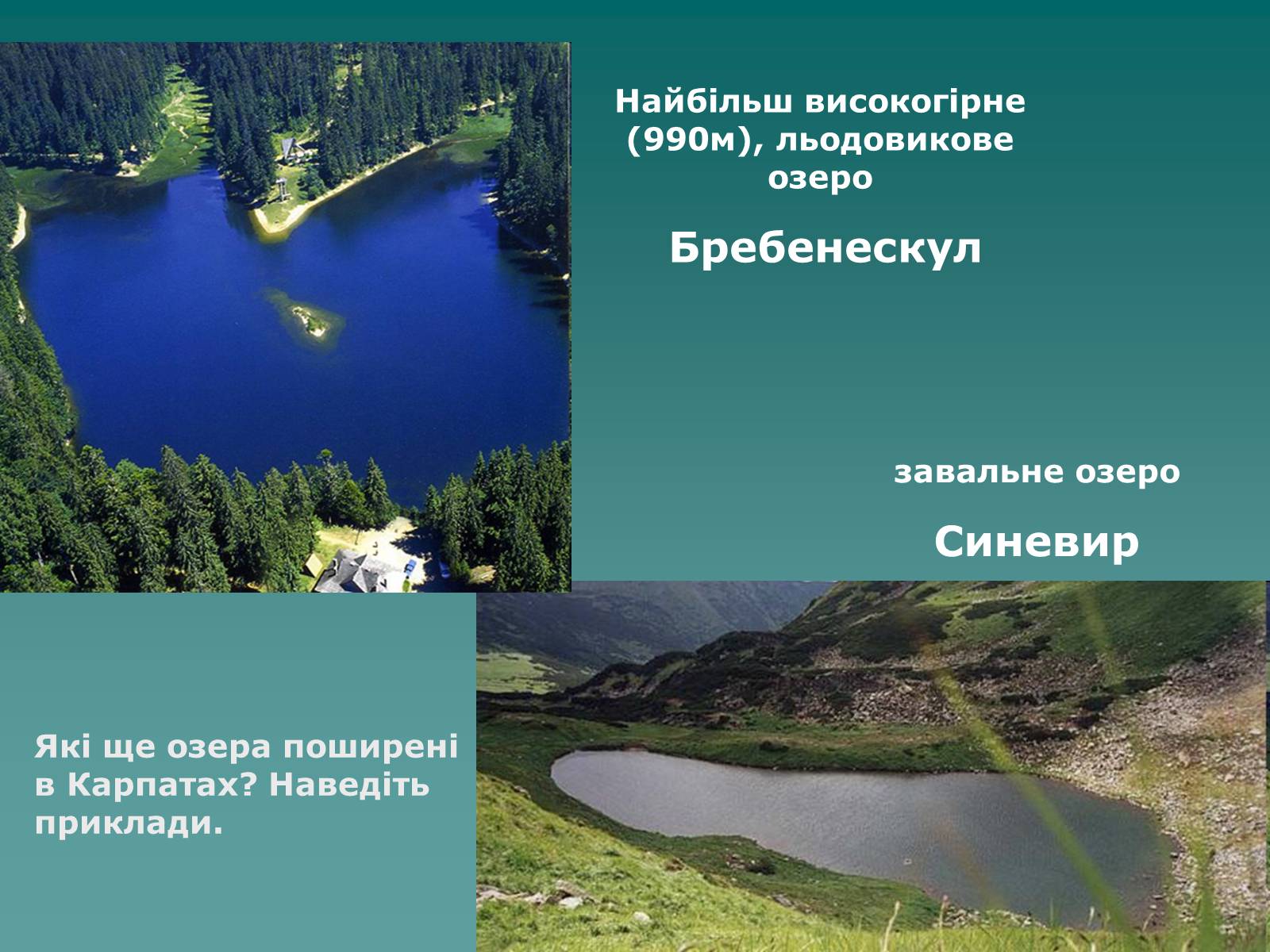 Найбільш високогірне (990м), льодовикове озеро

Бребенескул

завальне озеро

Синевир

Які ще озера поширені в Карпатах? Наведіть приклади.